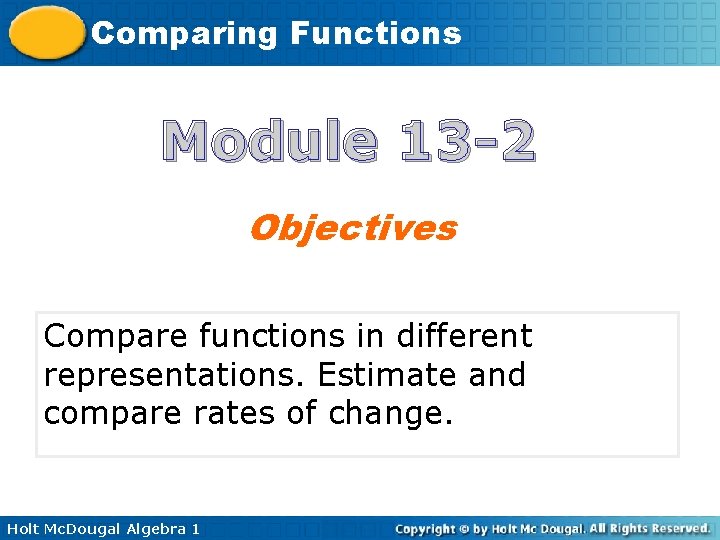 Comparing Functions

Module 13-2

Objectives

Compare functions in different representations. Estimate and compare rates of change.

Holt McDougal Algebra 1

Copyright © by Holt Mc Dougal. All Rights Reserved.